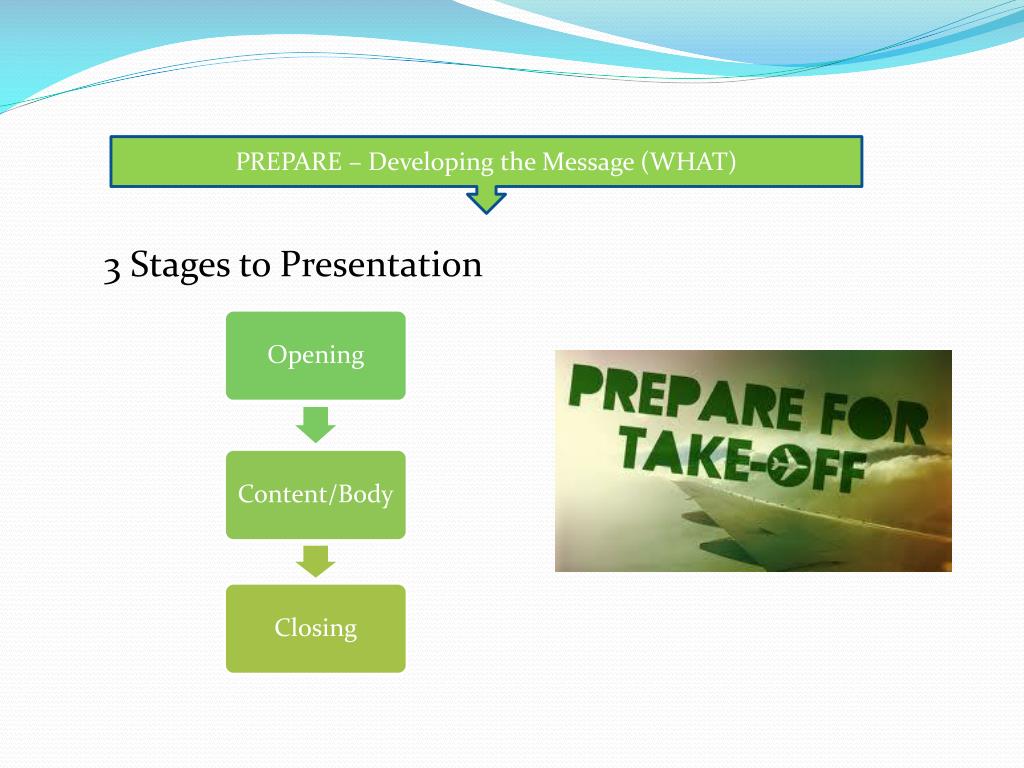 PREPARE – Developing the Message (WHAT)

3 Stages to Presentation

Opening

Content/Body

Closing

PREPARE FOR TAKE-OFF